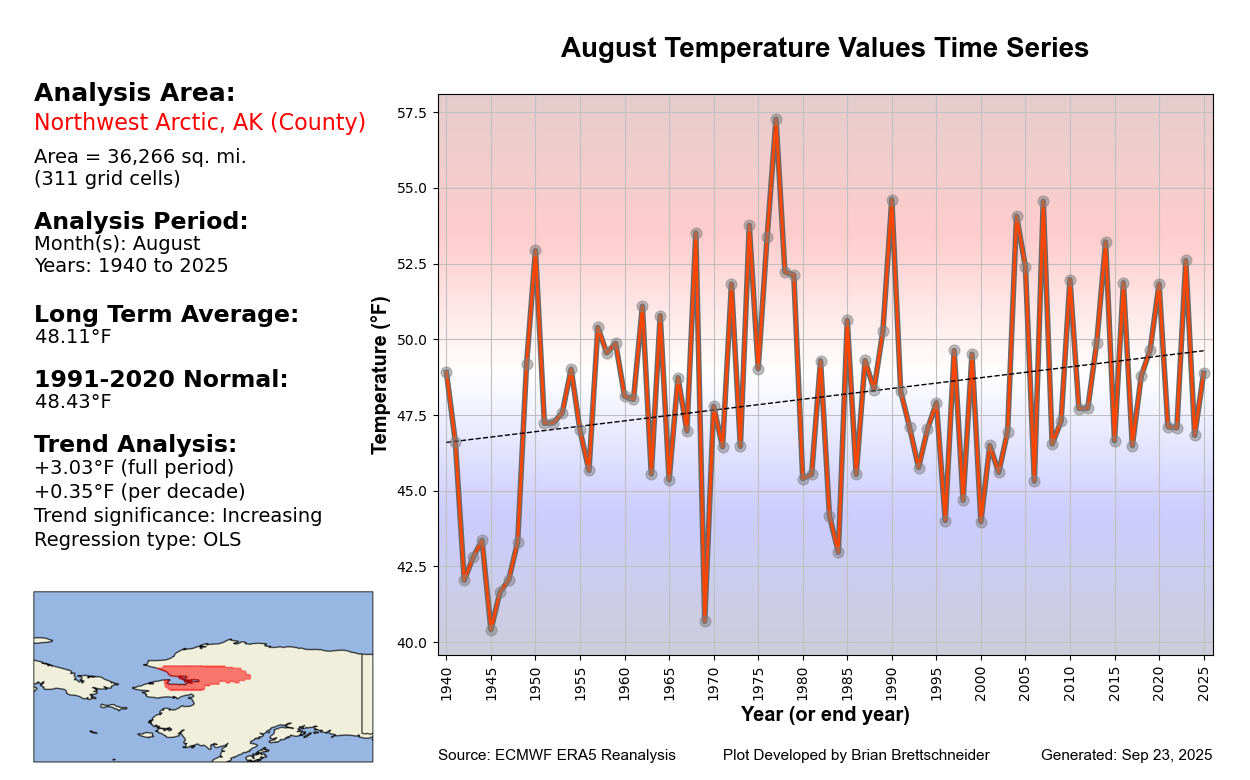 Analysis Area:
Northwest Arctic, AK (County)
Area = 36,266 sq. mi.
(311 grid cells)

Analysis Period:
Month(s): August
Years: 1940 to 2025

Long Term Average:
48.11°F

1991-2020 Normal:
48.43°F

Trend Analysis:
+3.03°F (full period)
+0.35°F (per decade)
Trend significance: Increasing
Regression type: OLS

August Temperature Values Time Series

Temperature (°F)
57.5
55.0
52.5
50.0
47.5
45.0
42.5
40.0

1940 1945 1950 1955 1960 1965 1970 1975 1980 1985 1990 1995 2000 2005 2010 2015 2020 2025
Year (or end year)

Source: ECMWF ERA5 Reanalysis Plot Developed by Brian Brettschneider Generated: Sep 23, 2025